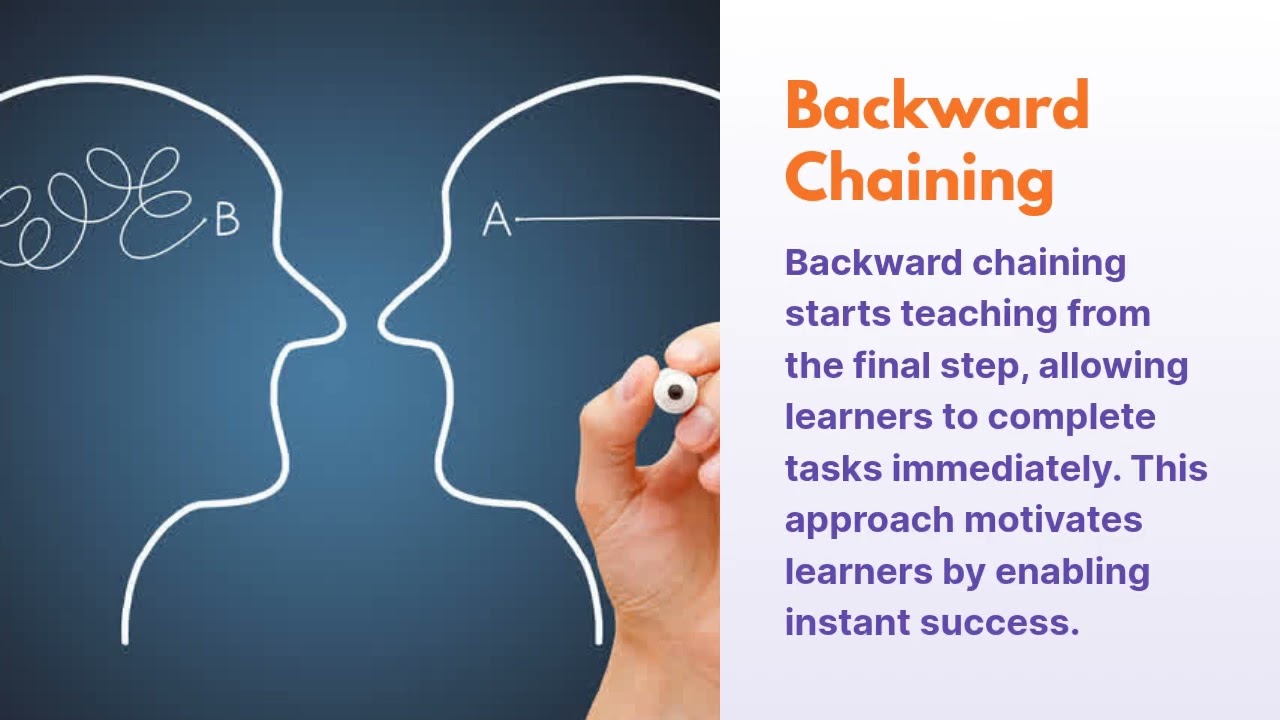 B

A

Backward Chaining

Backward chaining starts teaching from the final step, allowing learners to complete tasks immediately. This approach motivates learners by enabling instant success.